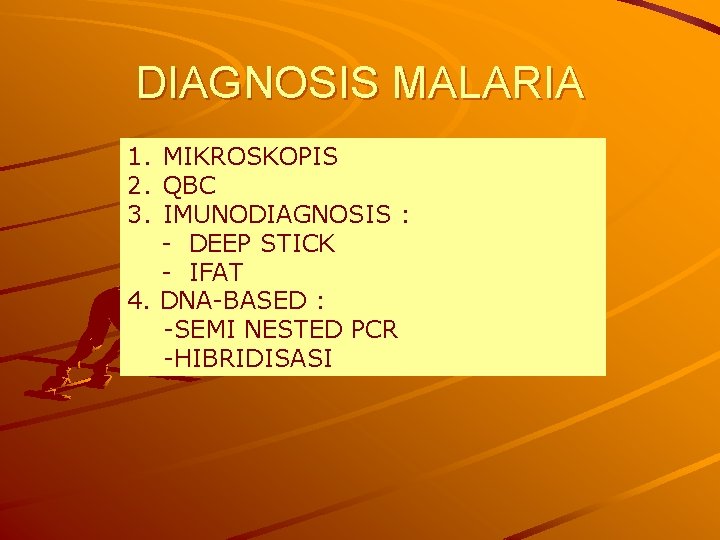 DIAGNOSIS MALARIA

1. MIKROSKOPIS
2. QBC
3. IMUNODIAGNOSIS :
- DEEP STICK
- IFAT
4. DNA-BASED :
-SEMI NESTED PCR
-HIBRIDISASI